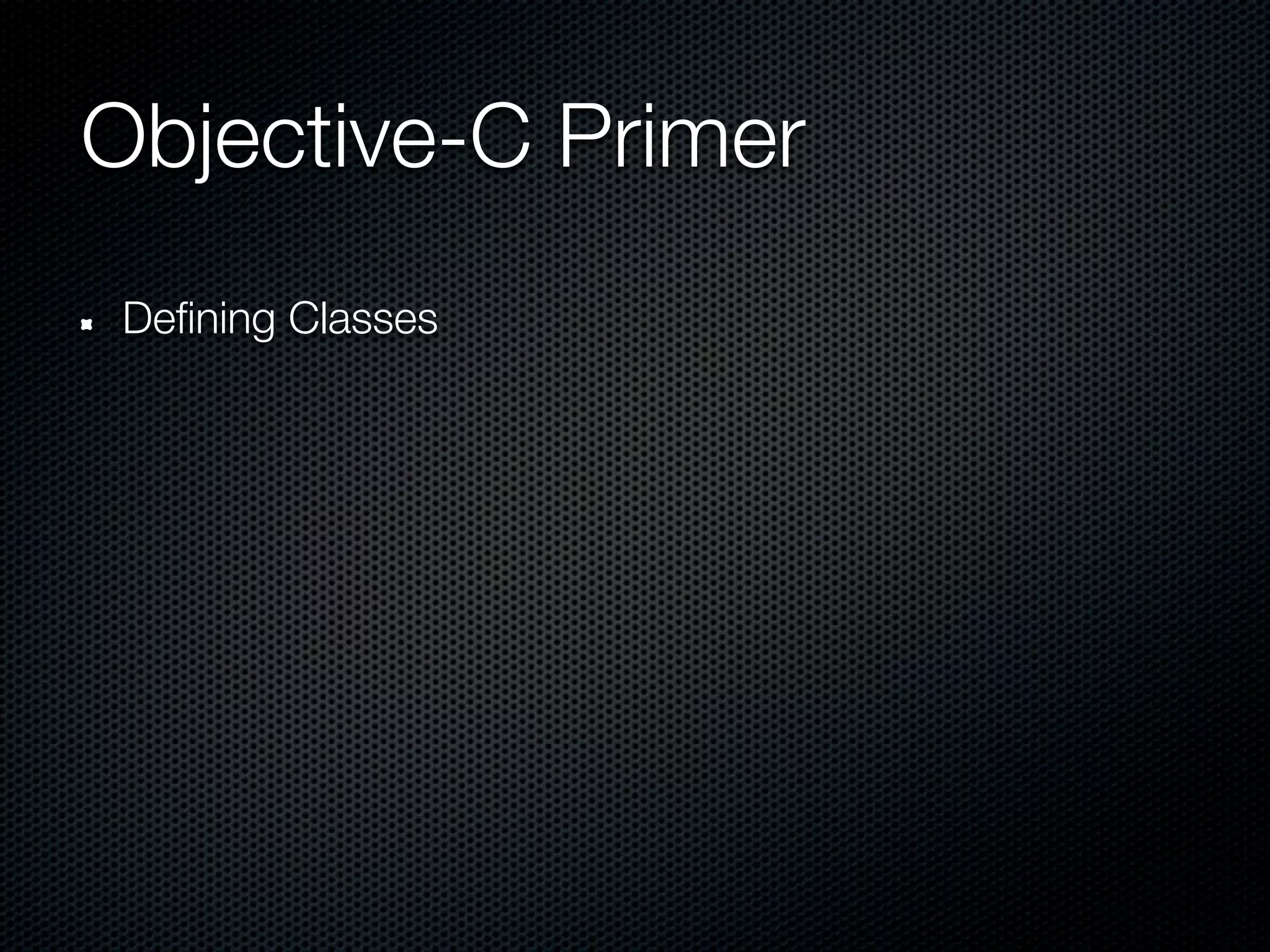 Objective-C Primer

Defining Classes